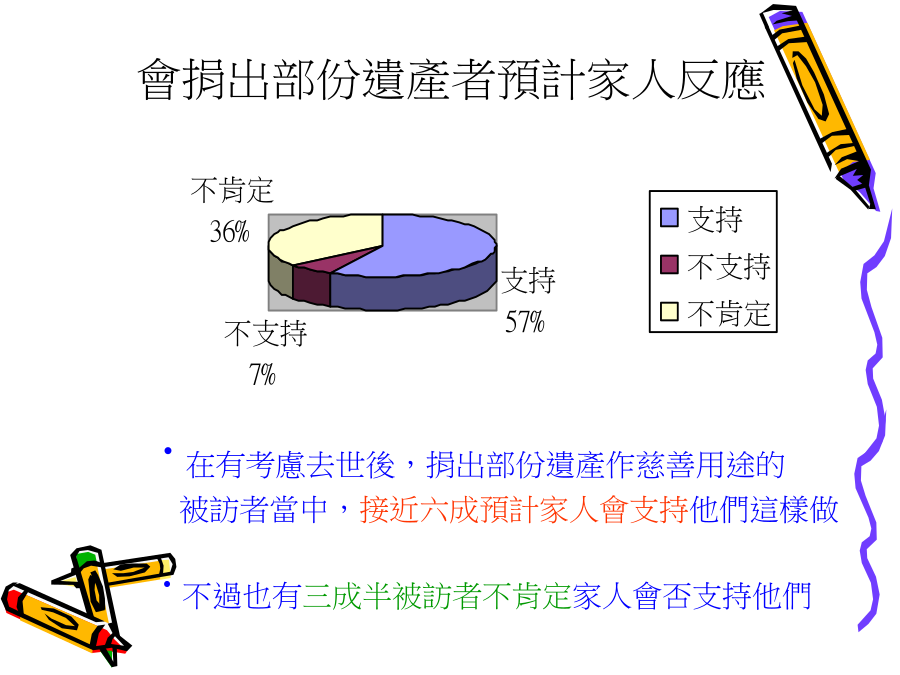 會捐出部份遺產者預計家人反應

不肯定 36%

支持 57%

不支持 7%

支持
不支持
不肯定

• 在有考慮去世後，捐出部份遺產作慈善用途的被訪者當中，接近六成預計家人會支持他們這樣做

• 不過也有三成半被訪者不肯定家人會否支持他們